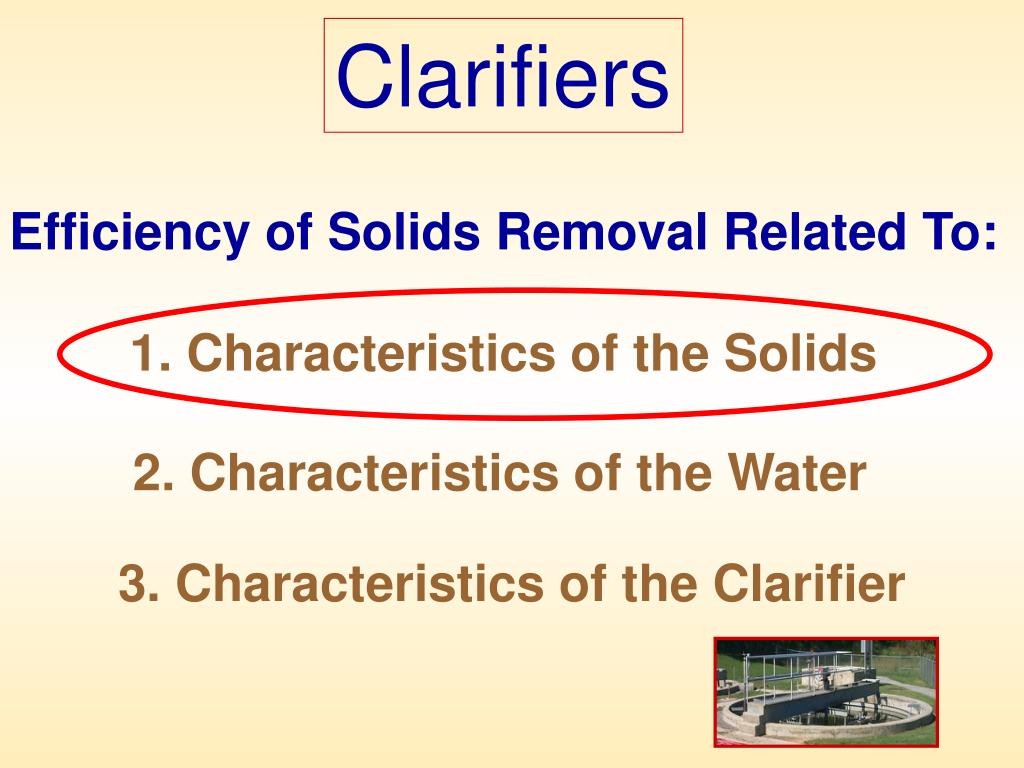 Clarifiers

Efficiency of Solids Removal Related To:

1. Characteristics of the Solids

2. Characteristics of the Water

3. Characteristics of the Clarifier